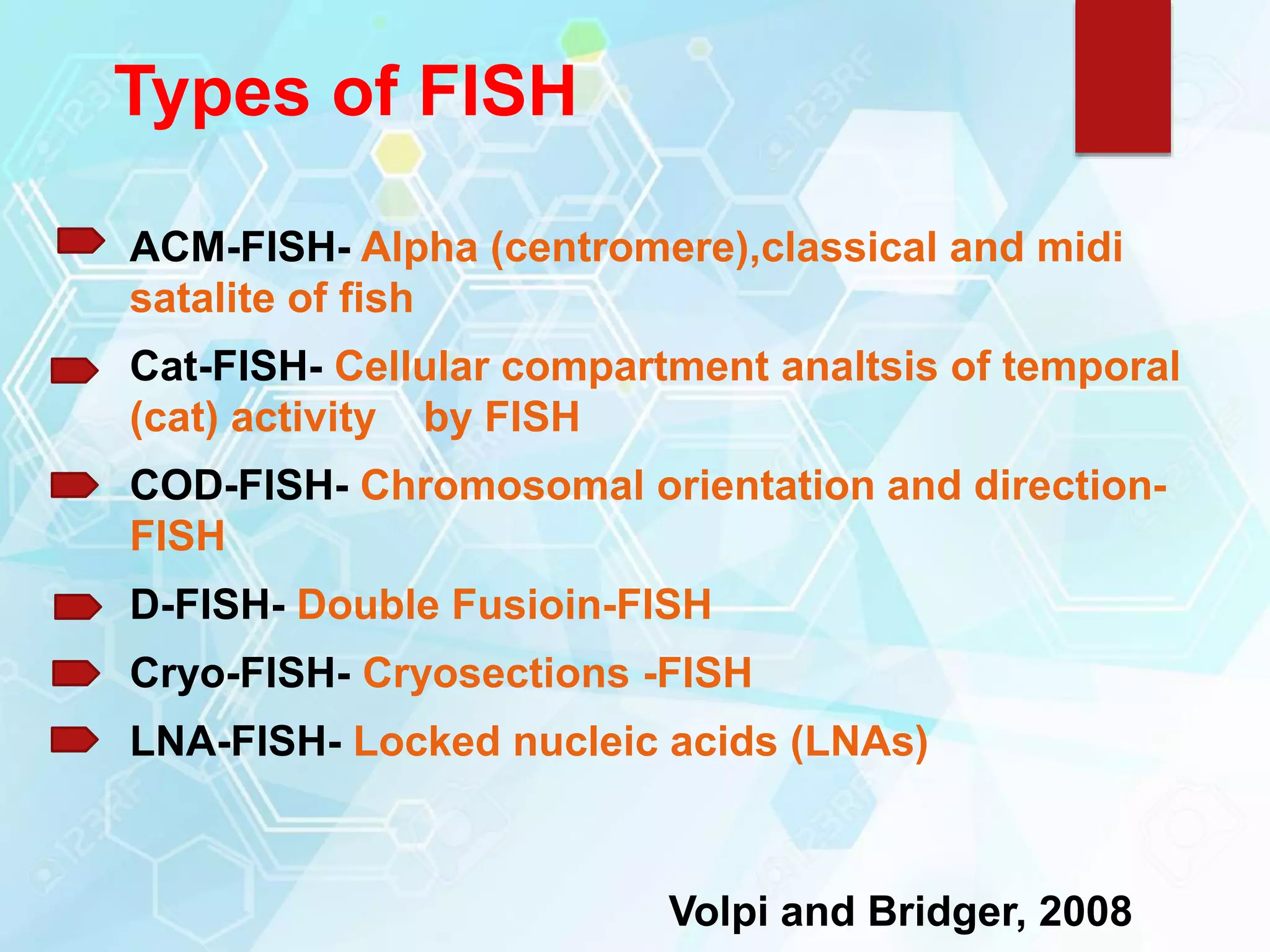 Types of FISH

ACM-FISH- Alpha (centromere),classical and midi satalite of fish

Cat-FISH- Cellular compartment analtsis of temporal (cat) activity by FISH

COD-FISH- Chromosomal orientation and direction-FISH

D-FISH- Double Fusioin-FISH

Cryo-FISH- Cryosections -FISH

LNA-FISH- Locked nucleic acids (LNAs)

Volpi and Bridger, 2008